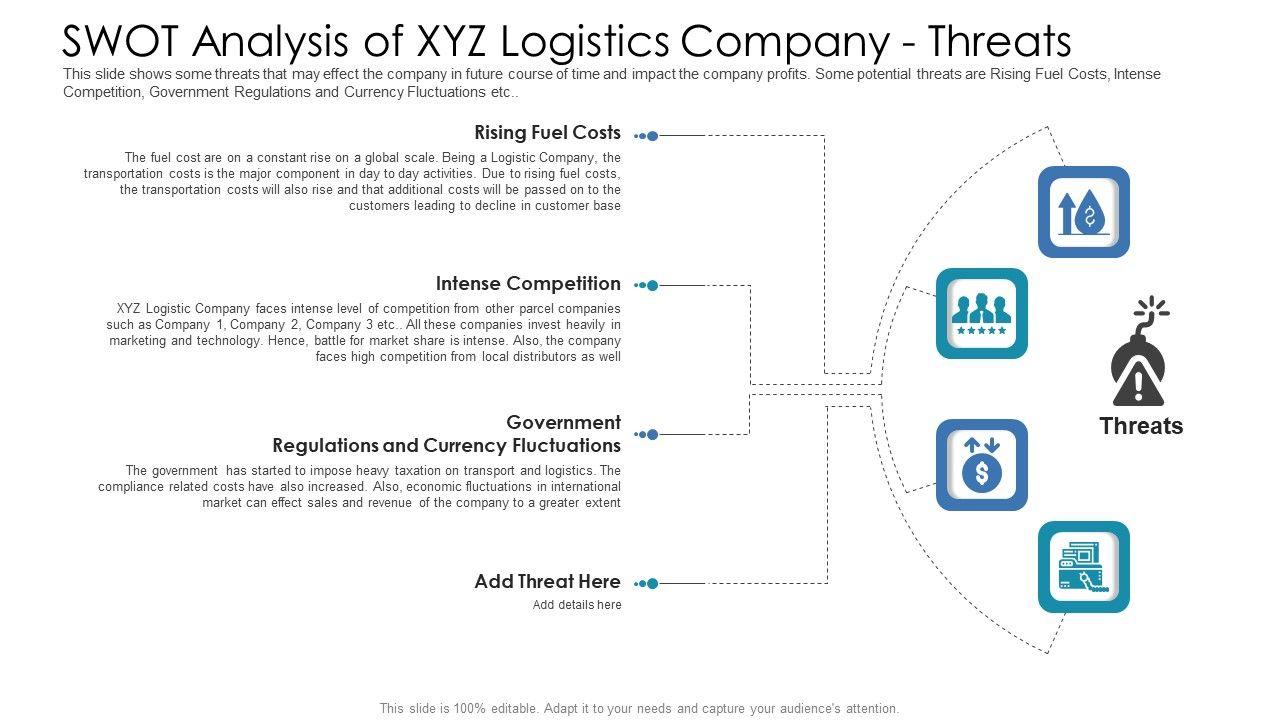 SWOT Analysis of XYZ Logistics Company - Threats

This slide shows some threats that may effect the company in future course of time and impact the company profits. Some potential threats are Rising Fuel Costs, Intense Competition, Government Regulations and Currency Fluctuations etc..

Rising Fuel Costs

The fuel cost are on a constant rise on a global scale. Being a Logistic Company, the transportation costs is the major component in day to day activities. Due to rising fuel costs, the transportation costs will also rise and that additional costs will be passed on to the customers leading to decline in customer base

Intense Competition

XYZ Logistic Company faces intense level of competition from other parcel companies such as Company 1, Company 2, Company 3 etc.. All these companies invest heavily in marketing and technology. Hence, battle for market share is intense. Also, the company faces high competition from local distributors as well

Government Regulations and Currency Fluctuations

The government has started to impose heavy taxation on transport and logistics. The compliance related costs have also increased. Also, economic fluctuations in international market can effect sales and revenue of the company to a greater extent

Add Threat Here

Add details here

Threats

This slide is 100% editable. Adapt it to your needs and capture your audience's attention.